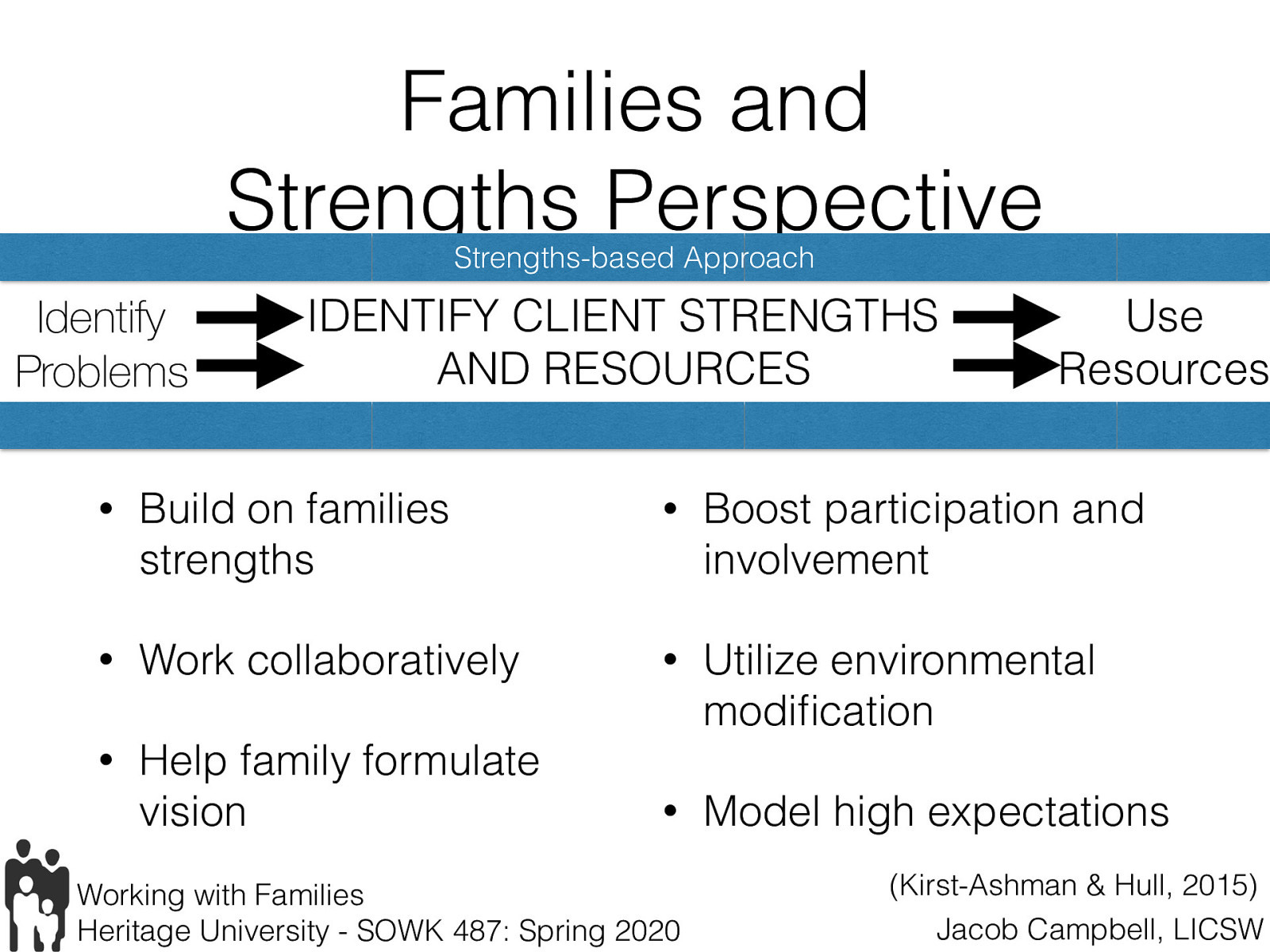 Families and Strengths Perspective

Strengths-based Approach

Identify Problems

IDENTIFY CLIENT STRENGTHS AND RESOURCES

Use Resources

• Build on families strengths

• Work collaboratively

• Help family formulate vision

• Boost participation and involvement

• Utilize environmental modification

• Model high expectations

(Kirst-Ashman & Hull, 2015)

Working with Families
Heritage University - SOWK 487: Spring 2020

Jacob Campbell, LICSW